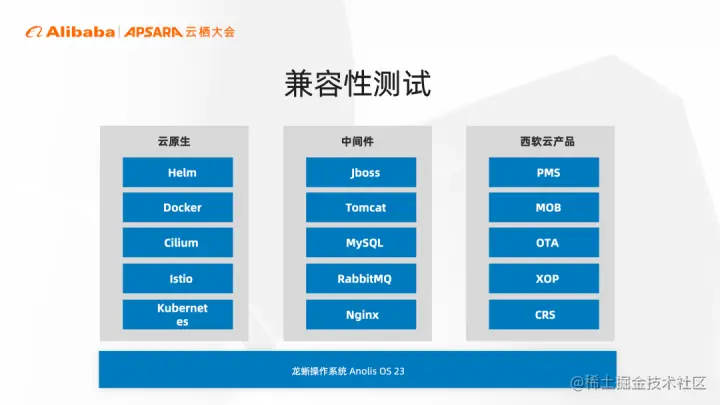 Alibaba | APSARA 云栖大会

兼容性测试

云原生

Helm

Docker

Cilium

Istio

Kubernetes

中间件

Jboss

Tomcat

MySQL

RabbitMQ

Nginx

西软云产品

PMS

MOB

OTA

XOP

CRS

龙蜥操作系统 Anolis OS 23

@稀土掘金技术社区